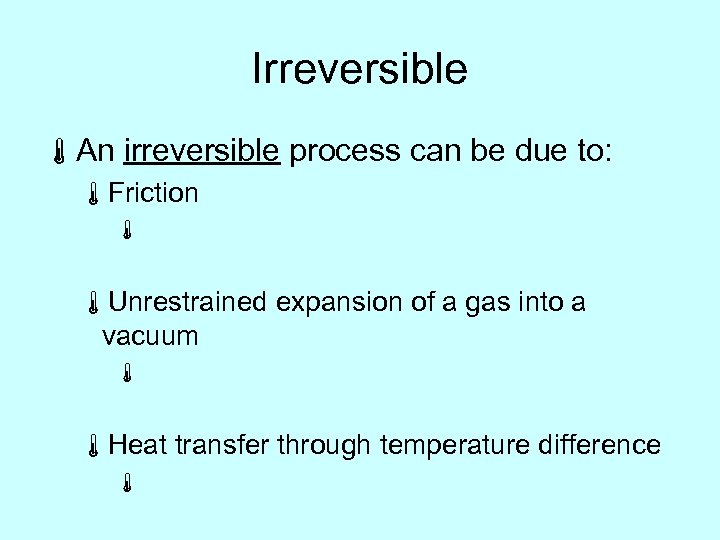 Irreversible

An irreversible process can be due to:

Friction

Unrestrained expansion of a gas into a vacuum

Heat transfer through temperature difference